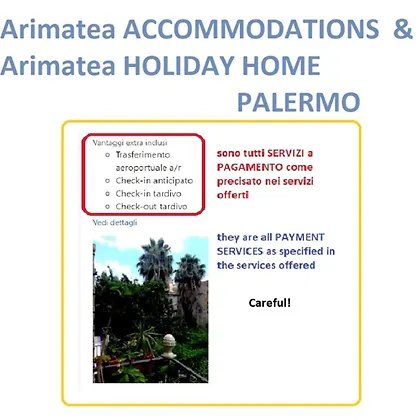 Arimatea ACCOMMODATIONS &
Arimatea HOLIDAY HOME
PALERMO

Vantaggi extra inclusi
- Trasferimento aeroportuale a/r
- Check-in anticipato
- Check-in tardivo
- Check-out tardivo

Vedi dettagli

sono tutti SERVIZI a PAGAMENTO come precisato nei servizi offerti

they are all PAYMENT SERVICES as specified in the services offered

Careful!